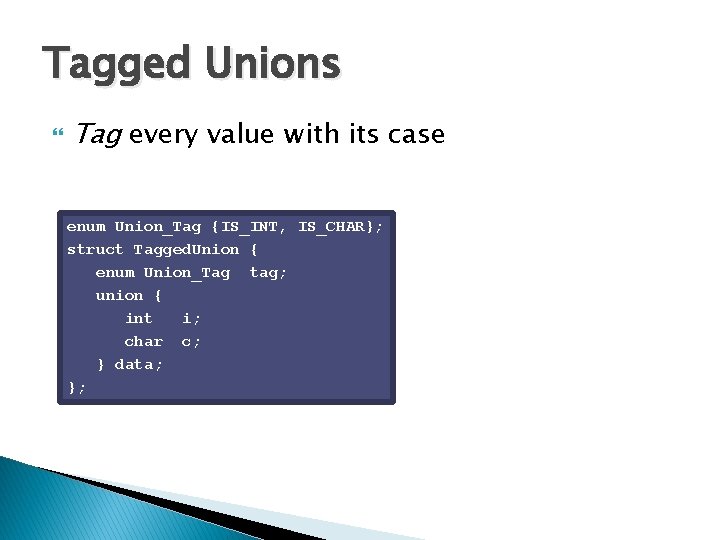 Tagged Unions

Tag every value with its case

enum Union_Tag {IS_INT, IS_CHAR};
struct TaggedUnion {
   enum Union_Tag  tag;
   union {
      int   i;
      char  c;
   } data;
};